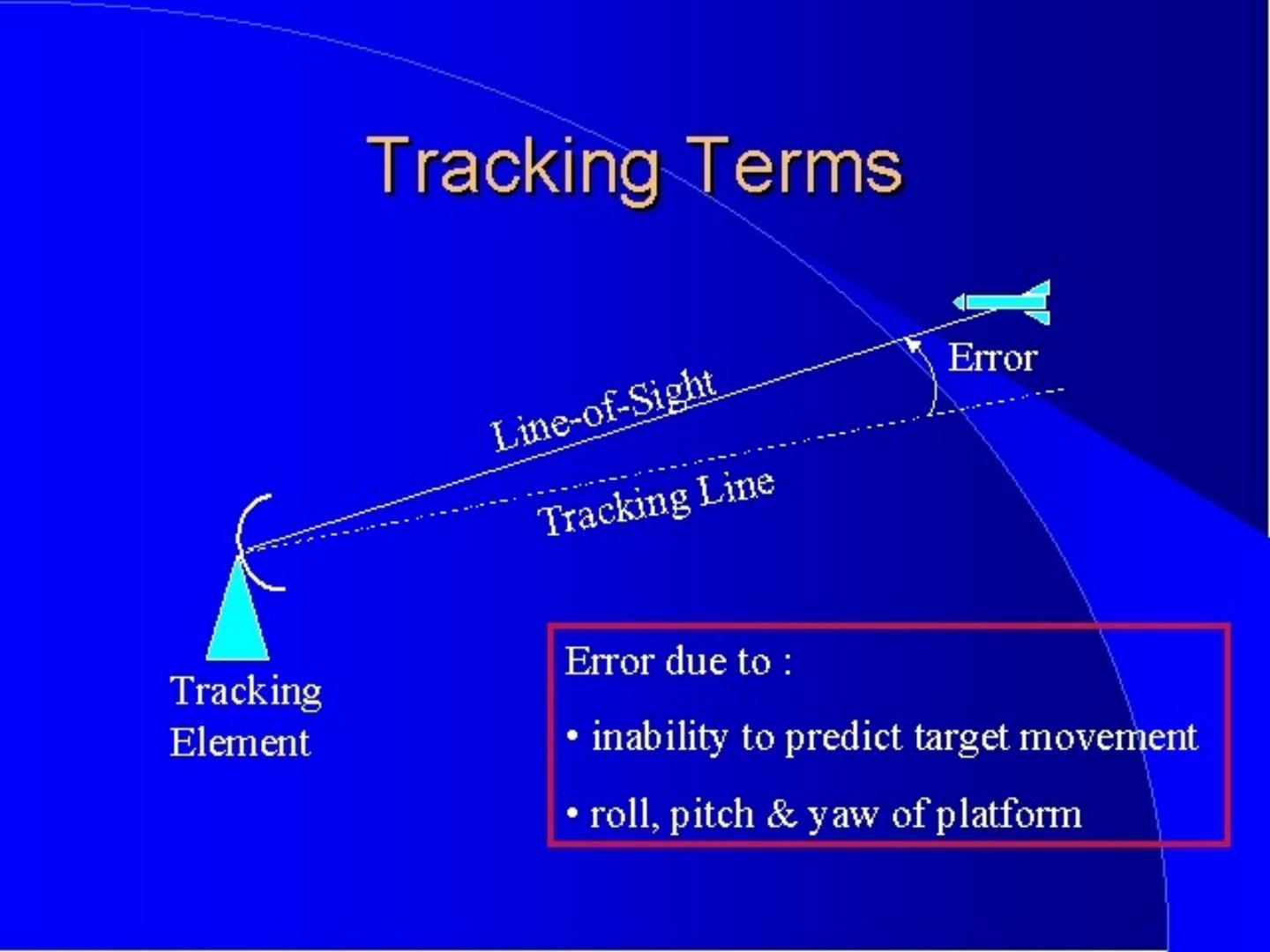 Tracking Terms

Error

Line-of-Sight

Tracking Line

Tracking Element

Error due to :

• inability to predict target movement

• roll, pitch & yaw of platform